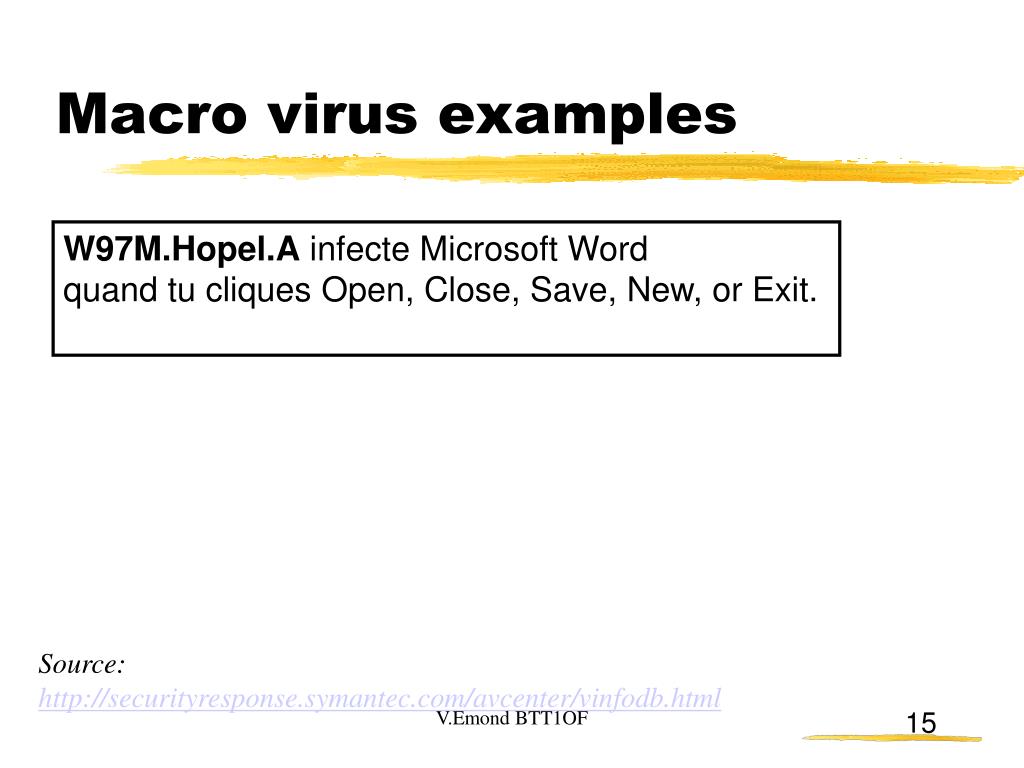 Macro virus examples

W97M.Hopel.A infecte Microsoft Word
quand tu cliques Open, Close, Save, New, or Exit.

Source:
http://securityresponse.symantec.com/avcenter/vinfodb.html

V.Emond BTT1OF

15